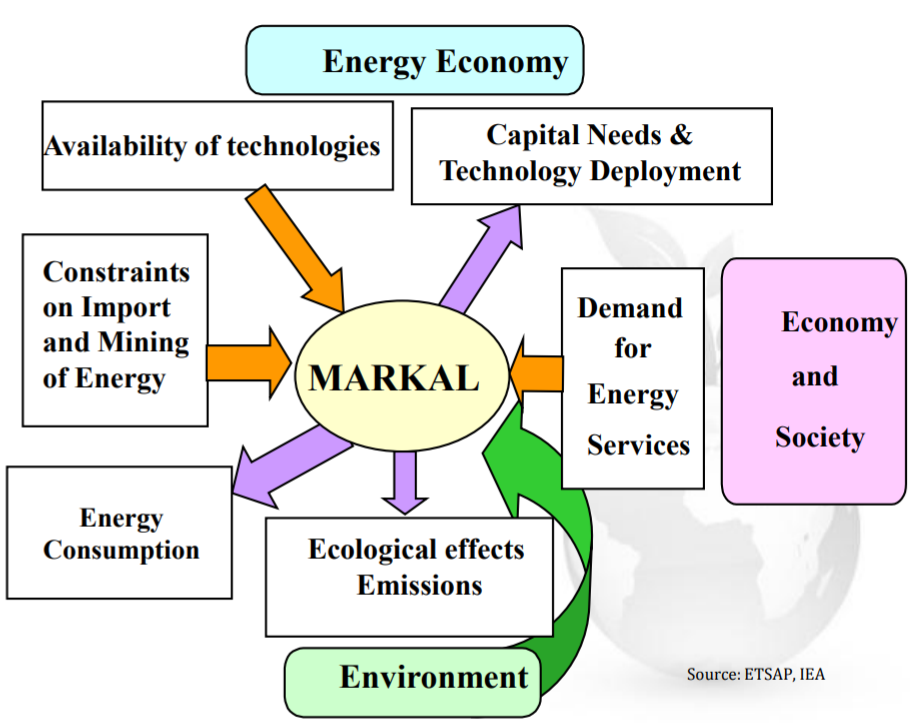 Energy Economy

Availability of technologies

Capital Needs & Technology Deployment

Constraints on Import and Mining of Energy

MARKAL

Demand for Energy Services

Economy and Society

Energy Consumption

Ecological effects Emissions

Environment

Source: ETSAP, IEA